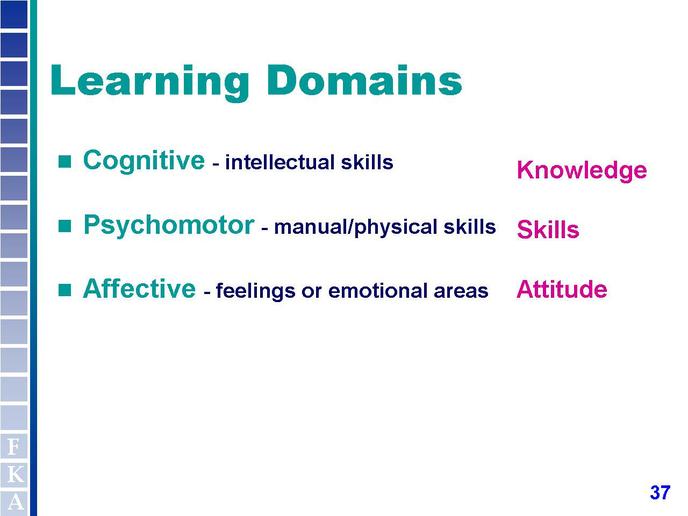 Learning Domains

Cognitive - intellectual skills  Knowledge

Psychomotor - manual/physical skills  Skills

Affective - feelings or emotional areas  Attitude

F
K
A

37